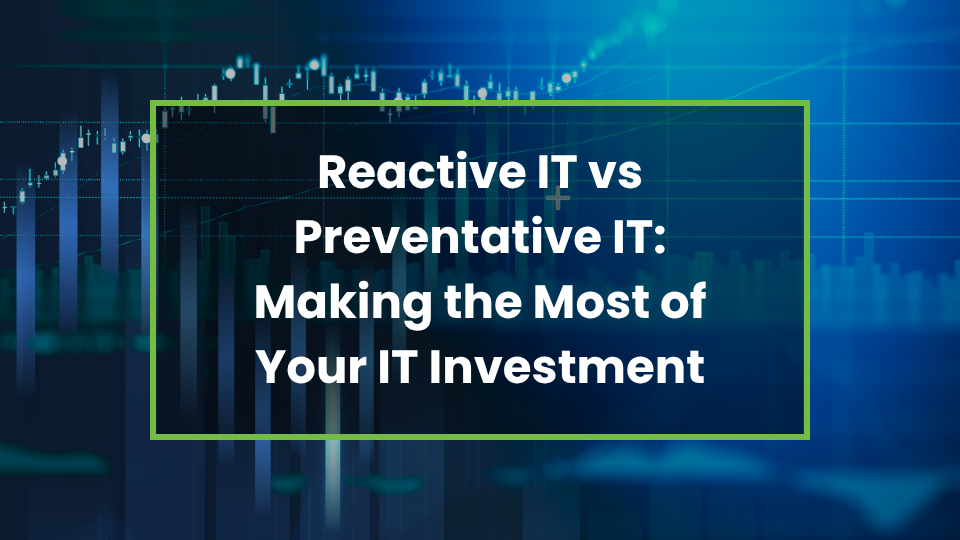 Reactive IT vs Preventative IT: Making the Most of Your IT Investment